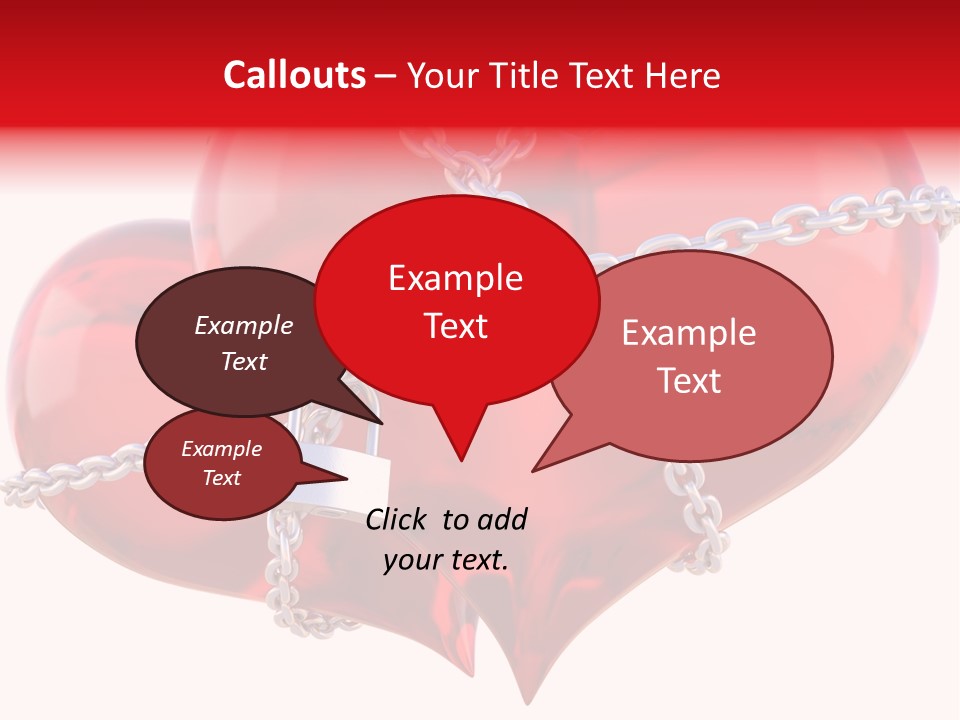 Callouts – Your Title Text Here

Example Text

Example Text

Example Text

Example Text

Click to add your text.